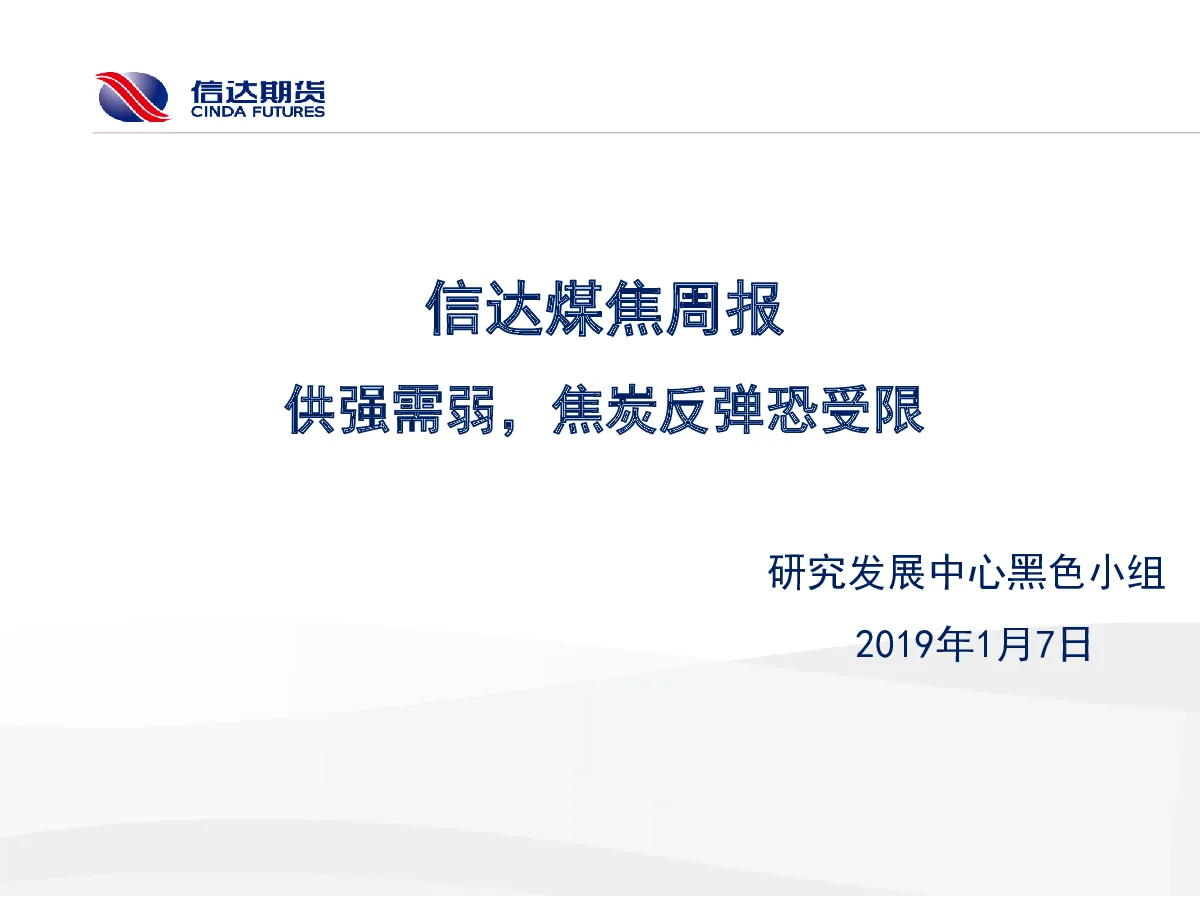 信达期货
CINDA FUTURES

信达煤焦周报

供强需弱，焦炭反弹恐受限

研究发展中心黑色小组

2019年1月7日